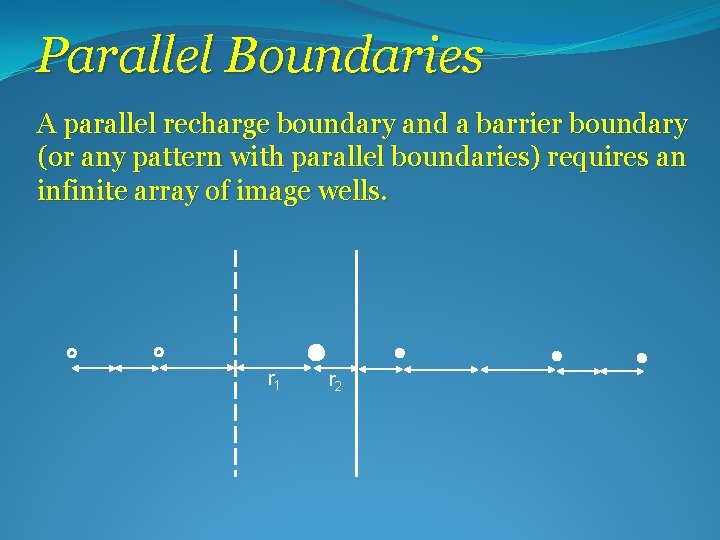 Parallel Boundaries

A parallel recharge boundary and a barrier boundary (or any pattern with parallel boundaries) requires an infinite array of image wells.

$r_1$ $r_2$